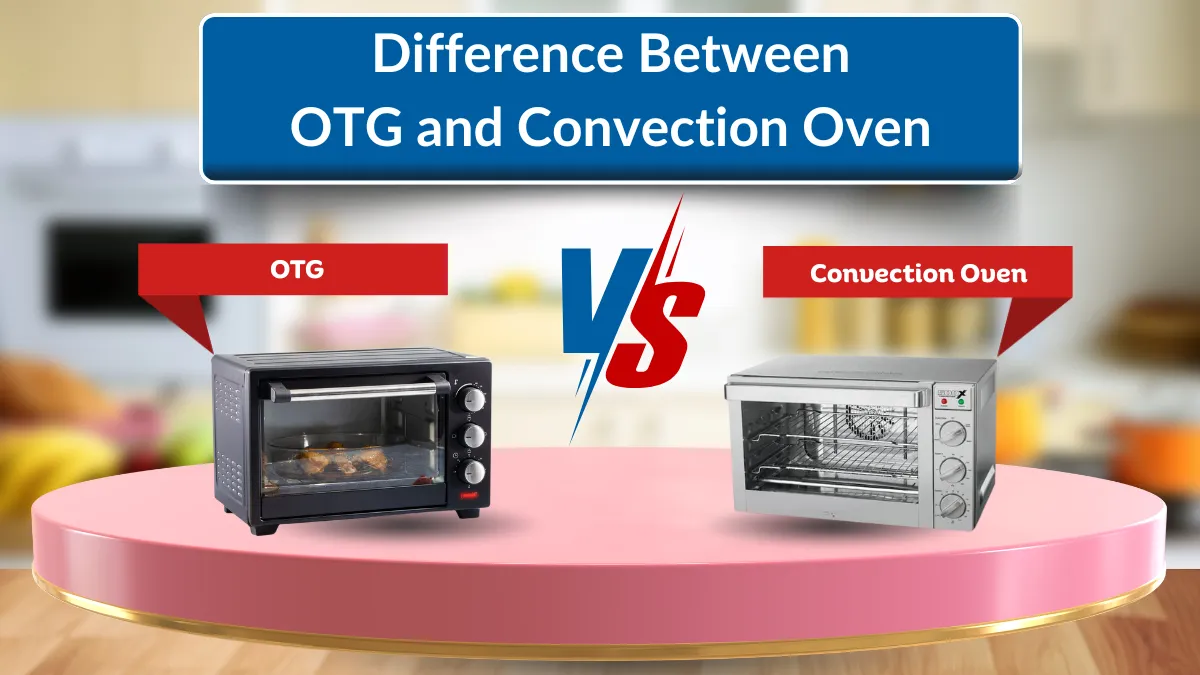 Difference Between
OTG and Convection Oven

OTG

VS

Convection Oven